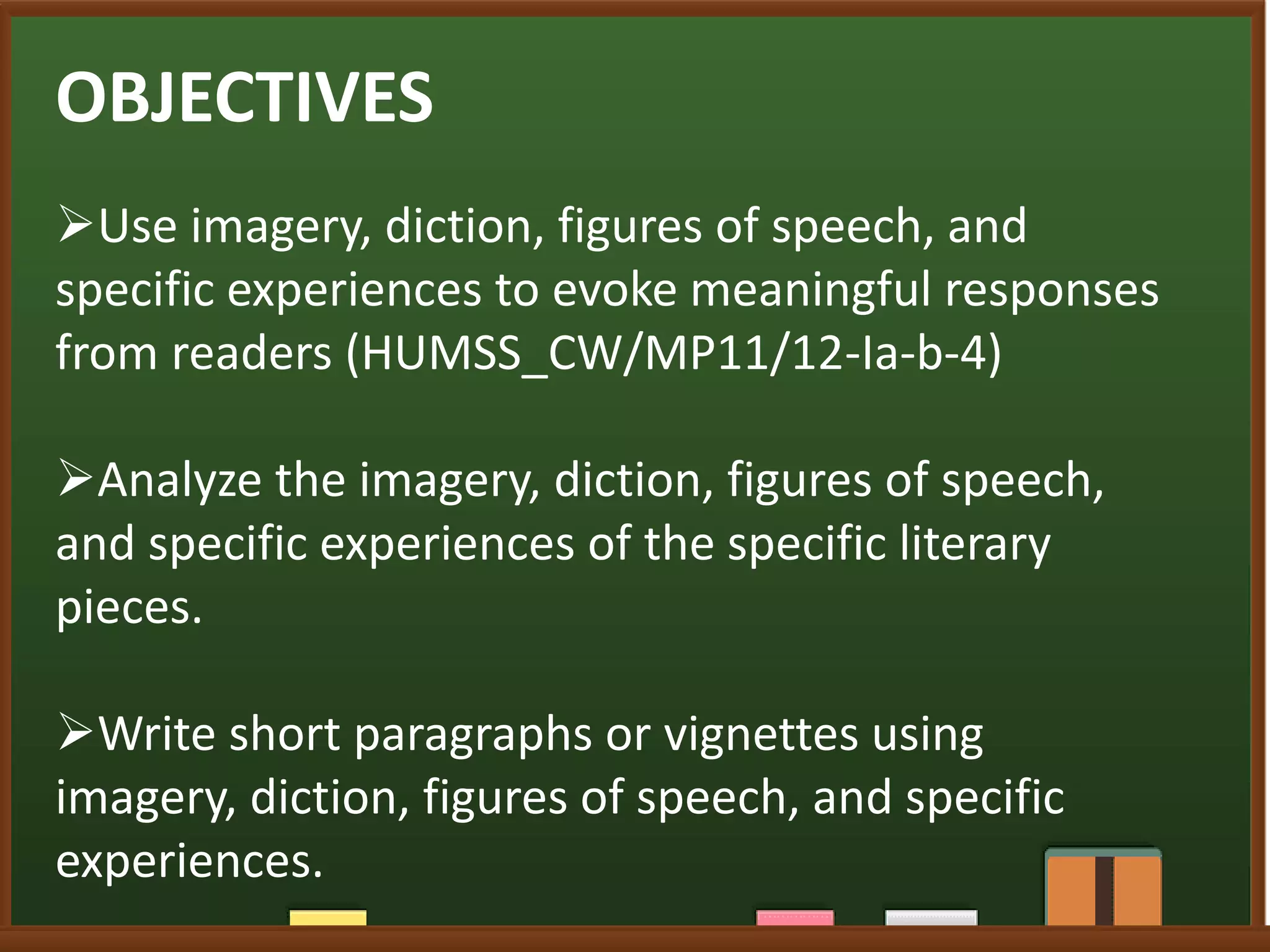 OBJECTIVES

➢Use imagery, diction, figures of speech, and specific experiences to evoke meaningful responses from readers (HUMSS_CW/MP11/12-Ia-b-4)

➢Analyze the imagery, diction, figures of speech, and specific experiences of the specific literary pieces.

➢Write short paragraphs or vignettes using imagery, diction, figures of speech, and specific experiences.